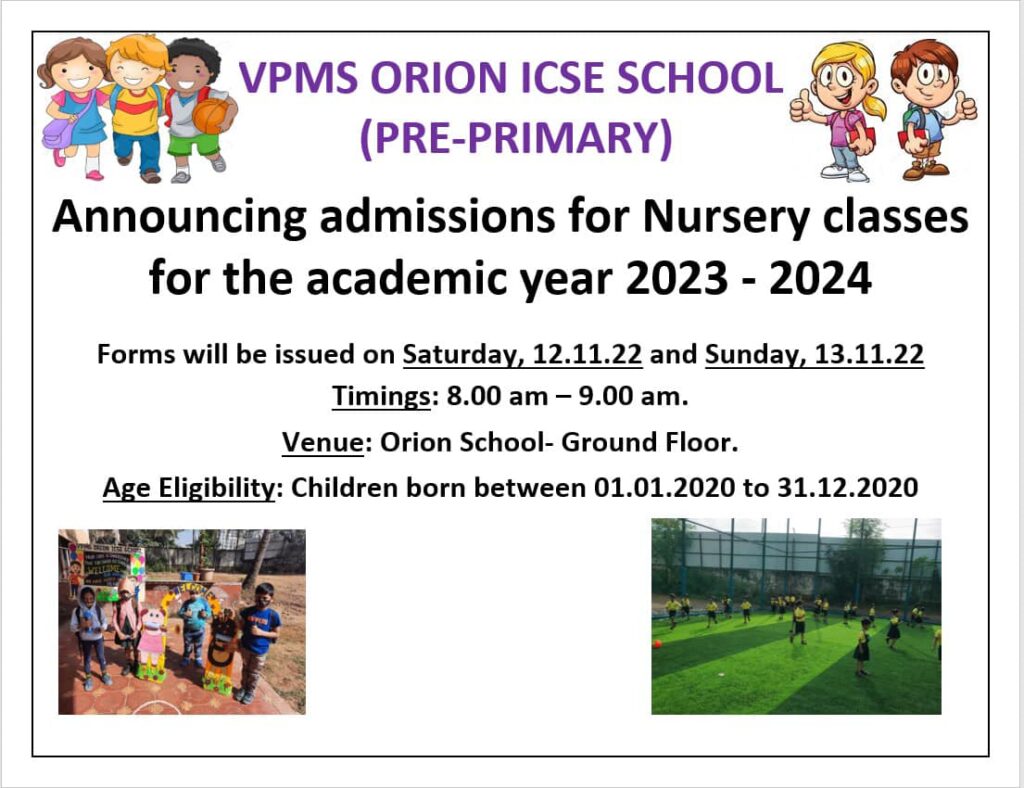 VPMS ORION ICSE SCHOOL
(PRE-PRIMARY)

Announcing admissions for Nursery classes for the academic year 2023 - 2024

Forms will be issued on Saturday, 12.11.22 and Sunday, 13.11.22
Timings: 8.00 am – 9.00 am.
Venue: Orion School- Ground Floor.
Age Eligibility: Children born between 01.01.2020 to 31.12.2020

WELCOME